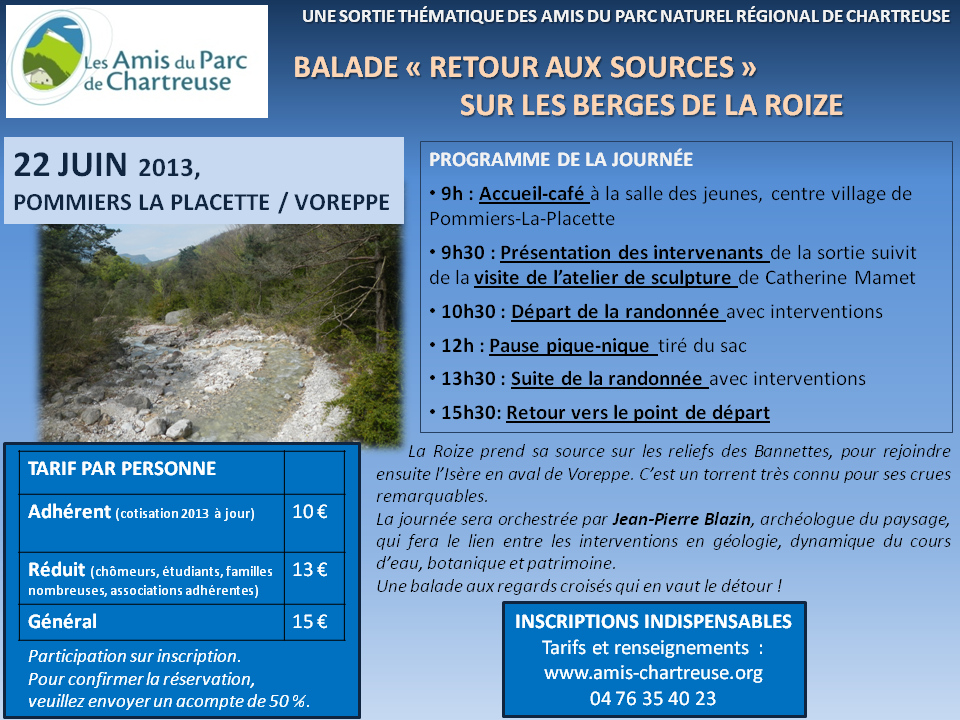 Les Amis du Parc de Chartreuse

UNE SORTIE THÉMATIQUE DES AMIS DU PARC NATUREL RÉGIONAL DE CHARTREUSE

BALADE « RETOUR AUX SOURCES » SUR LES BERGES DE LA ROIZE

22 JUIN 2013, POMMIERS LA PLACETTE / VOREPPE

PROGRAMME DE LA JOURNÉE

• 9h : Accueil-café à la salle des jeunes, centre village de Pommiers-La-Placette

• 9h30 : Présentation des intervenants de la sortie suivit de la visite de l'atelier de sculpture de Catherine Mamet

• 10h30 : Départ de la randonnée avec interventions

• 12h : Pause pique-nique tiré du sac

• 13h30 : Suite de la randonnée avec interventions

• 15h30: Retour vers le point de départ

| TARIF PAR PERSONNE | |
|---|---|
| Adhérent (cotisation 2013 à jour) | 10 € |
| Réduit (chômeurs, étudiants, familles nombreuses, associations adhérentes) | 13 € |
| Général | 15 € |

Participation sur inscription. Pour confirmer la réservation, veuillez envoyer un acompte de 50 %.

La Roize prend sa source sur les reliefs des Bannettes, pour rejoindre ensuite l'Isère en aval de Voreppe. C'est un torrent très connu pour ses crues remarquables.
La journée sera orchestrée par Jean-Pierre Blazin, archéologue du paysage, qui fera le lien entre les interventions en géologie, dynamique du cours d'eau, botanique et patrimoine.
Une balade aux regards croisés qui en vaut le détour !

INSCRIPTIONS INDISPENSABLES
Tarifs et renseignements :
www.amis-chartreuse.org
04 76 35 40 23